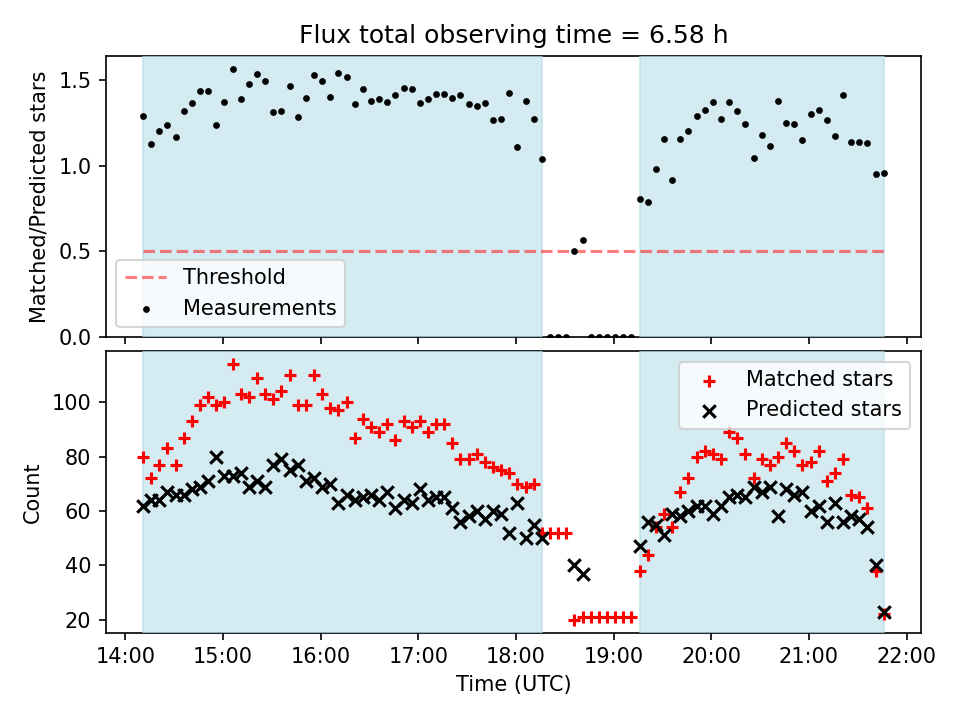 Flux total observing time = 6.58 h

Matched/Predicted stars

1.5
1.0
0.5
0.0

Threshold
Measurements

Count

100
80
60
40
20

Matched stars
Predicted stars

14:00 15:00 16:00 17:00 18:00 19:00 20:00 21:00 22:00

Time (UTC)